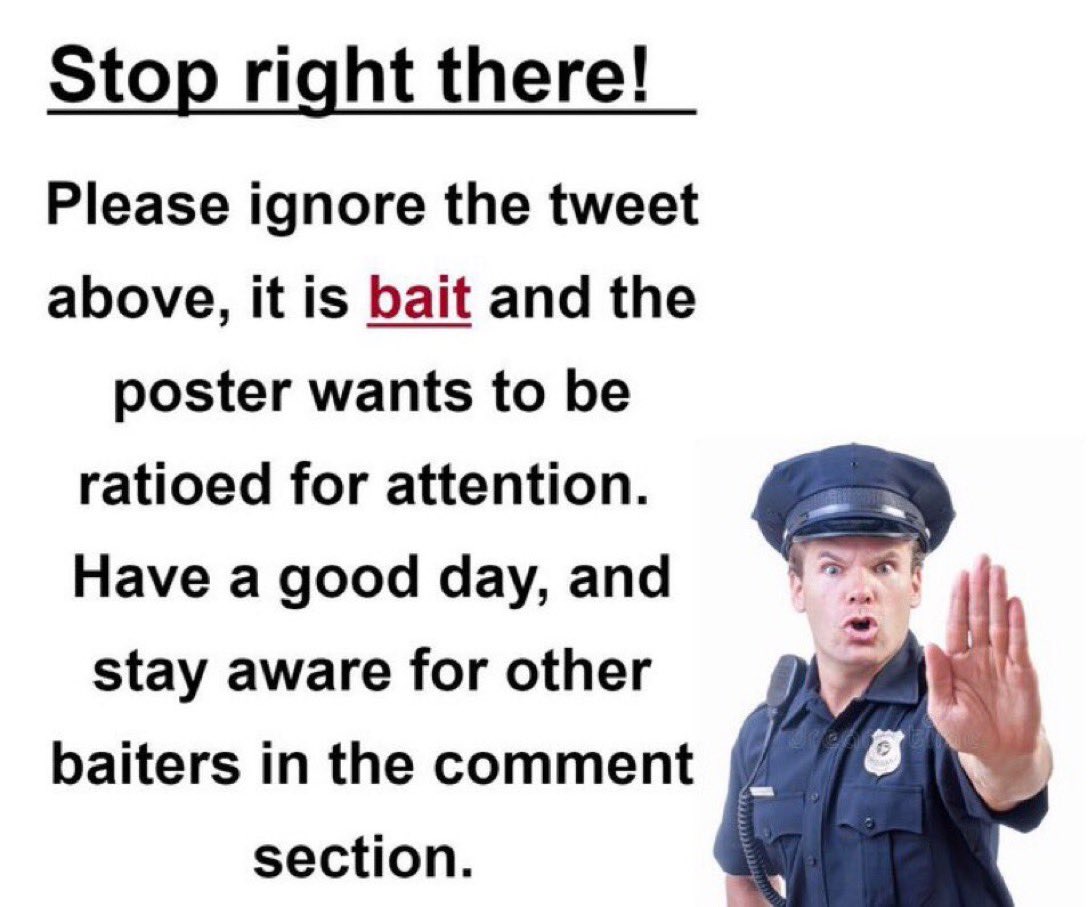 Stop right there!

Please ignore the tweet above, it is bait and the poster wants to be ratioed for attention. Have a good day, and stay aware for other baiters in the comment section.